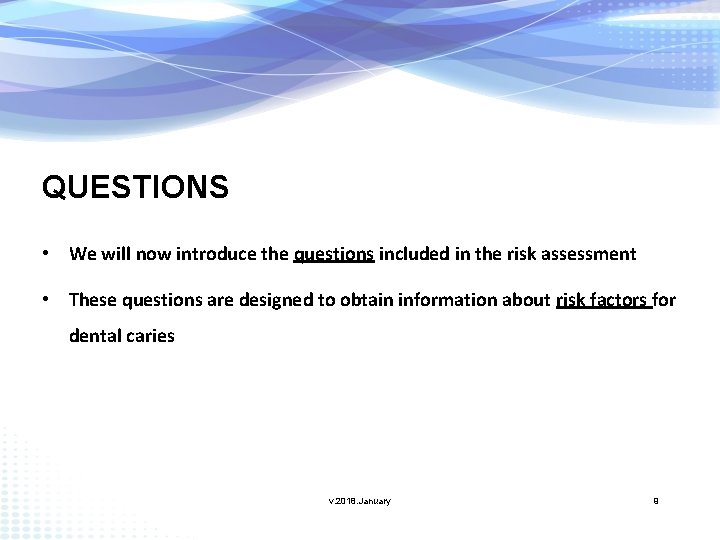 QUESTIONS

• We will now introduce the questions included in the risk assessment

• These questions are designed to obtain information about risk factors for dental caries

v.2018.January

8